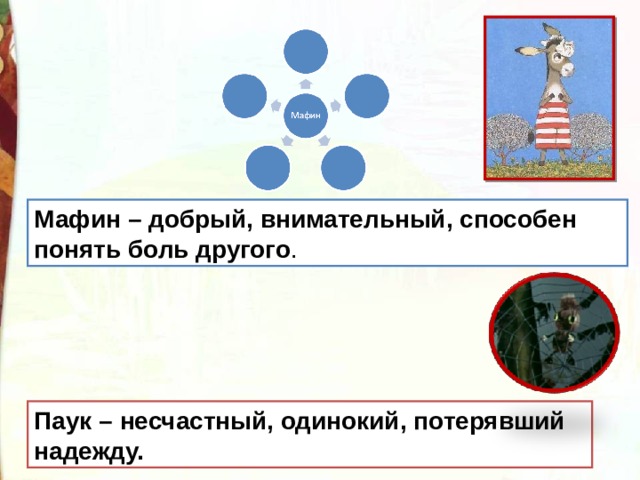 Мафин

Мафин – добрый, внимательный, способен понять боль другого.

Паук – несчастный, одинокий, потерявший надежду.